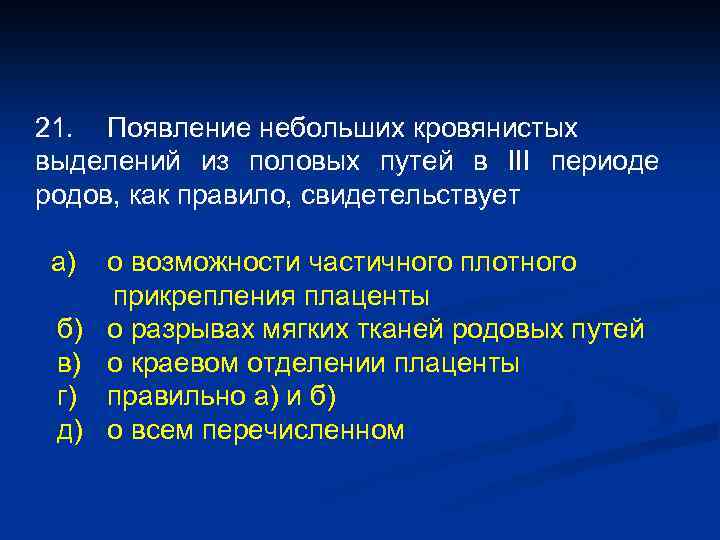 21. Появление небольших кровянистых выделений из половых путей в III периоде родов, как правило, свидетельствует

а) о возможности частичного плотного прикрепления плаценты
б) о разрывах мягких тканей родовых путей
в) о краевом отделении плаценты
г) правильно а) и б)
д) о всем перечисленном